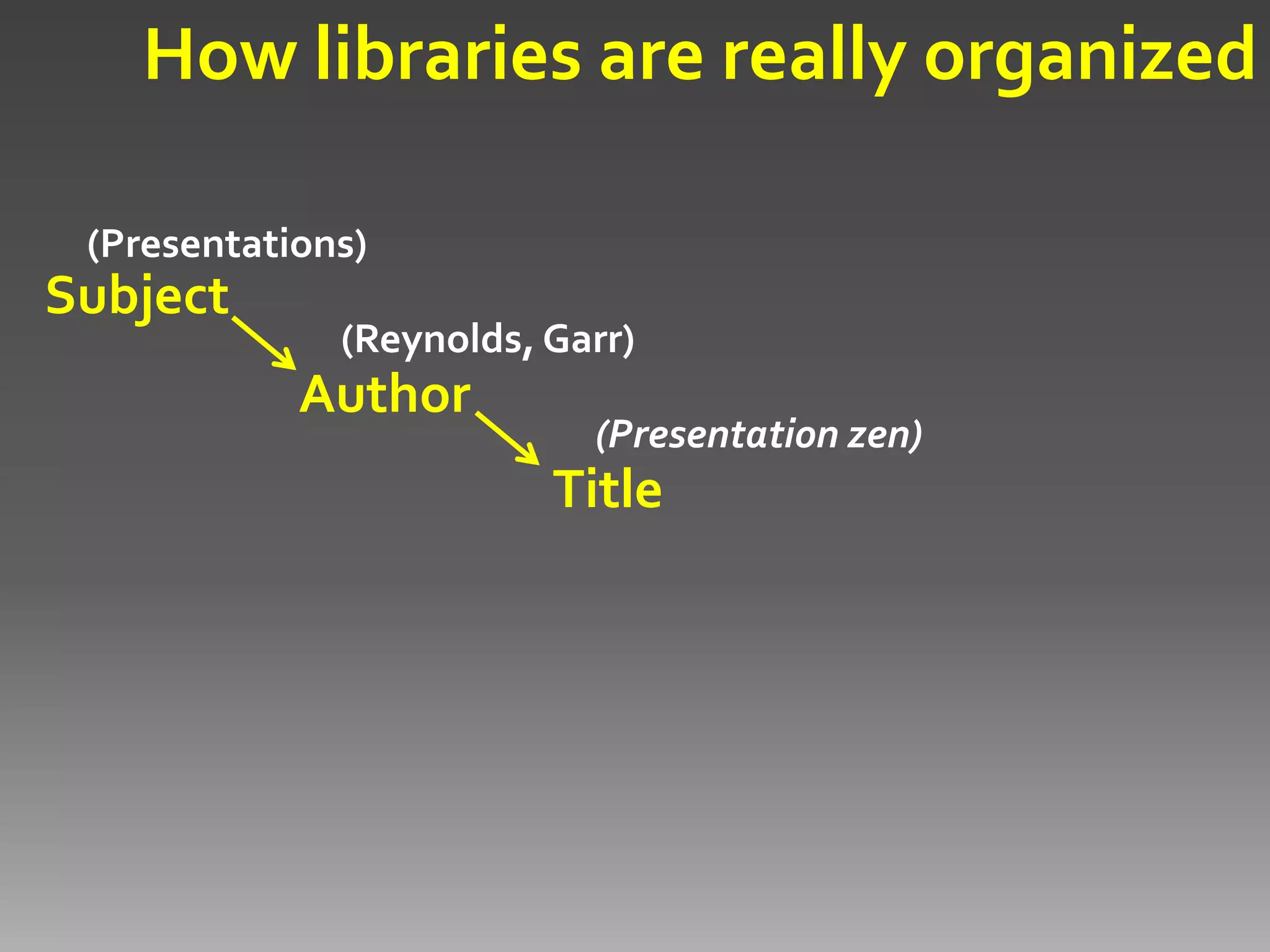 How libraries are really organized

(Presentations)
Subject

(Reynolds, Garr)
Author

(Presentation zen)
Title